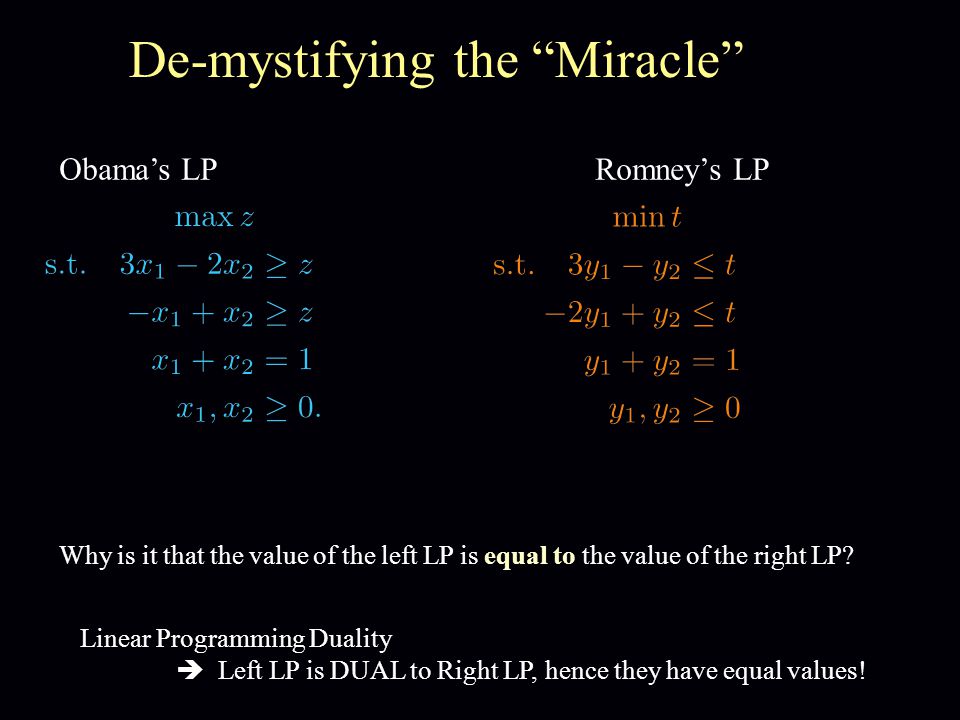 De-mystifying the “Miracle”

Obama’s LP

$\max z$

s.t. $3x_1 - 2x_2 \geq z$

$-x_1 + x_2 \geq z$

$x_1 + x_2 = 1$

$x_1, x_2 \geq 0.$

Romney’s LP

$\min t$

s.t. $3y_1 - y_2 \leq t$

$-2y_1 + y_2 \leq t$

$y_1 + y_2 = 1$

$y_1, y_2 \geq 0$

Why is it that the value of the left LP is equal to the value of the right LP?

Linear Programming Duality

➔ Left LP is DUAL to Right LP, hence they have equal values!